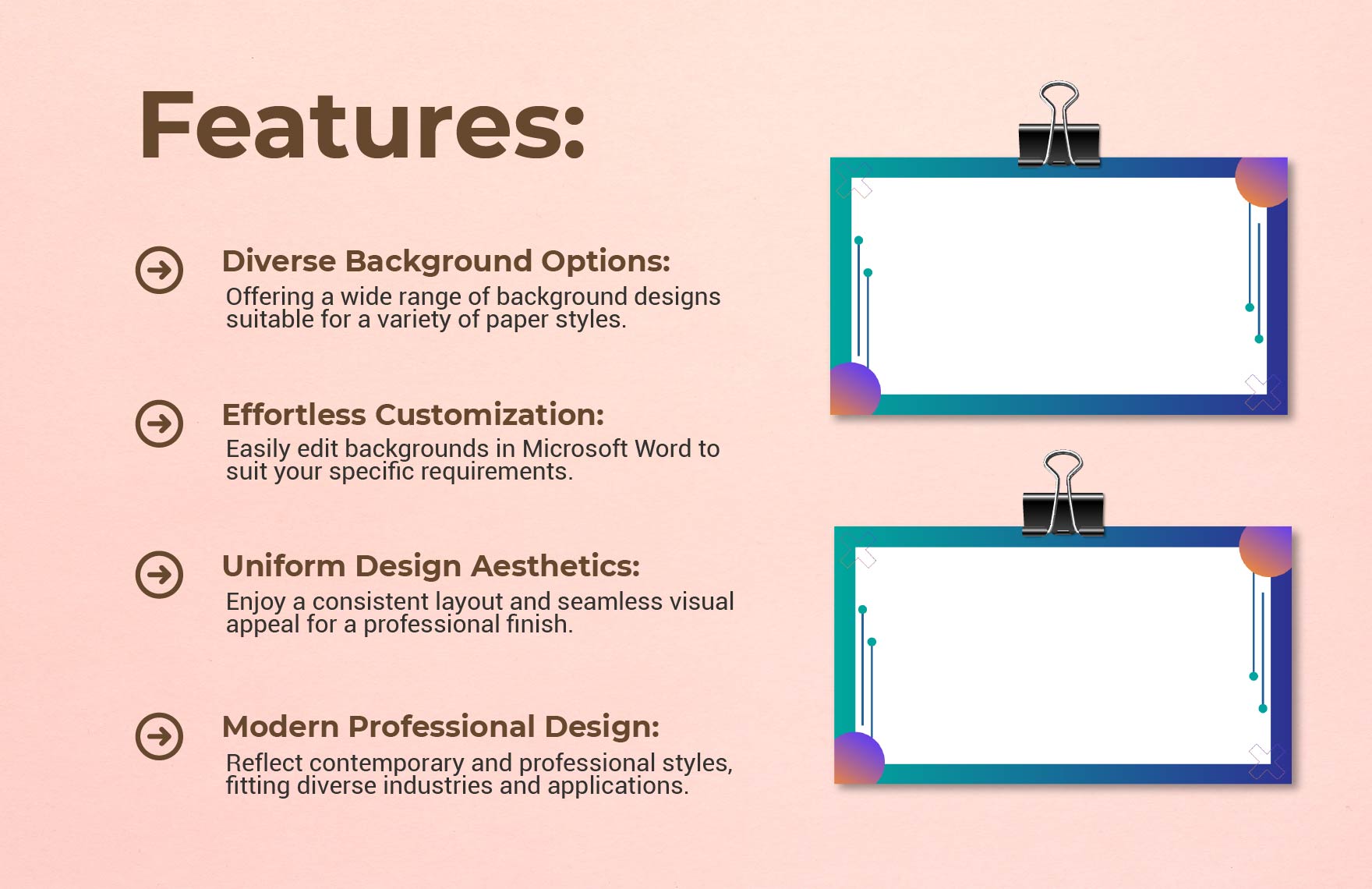 Features:

Diverse Background Options:
Offering a wide range of background designs suitable for a variety of paper styles.

Effortless Customization:
Easily edit backgrounds in Microsoft Word to suit your specific requirements.

Uniform Design Aesthetics:
Enjoy a consistent layout and seamless visual appeal for a professional finish.

Modern Professional Design:
Reflect contemporary and professional styles, fitting diverse industries and applications.